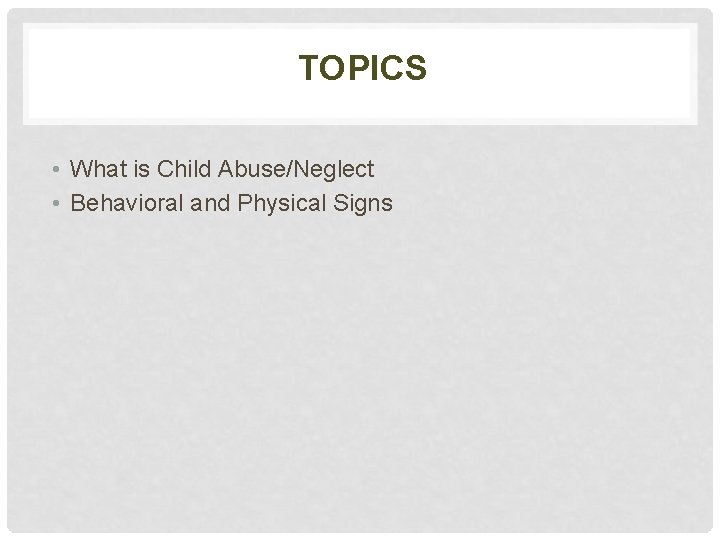 TOPICS

• What is Child Abuse/Neglect
• Behavioral and Physical Signs